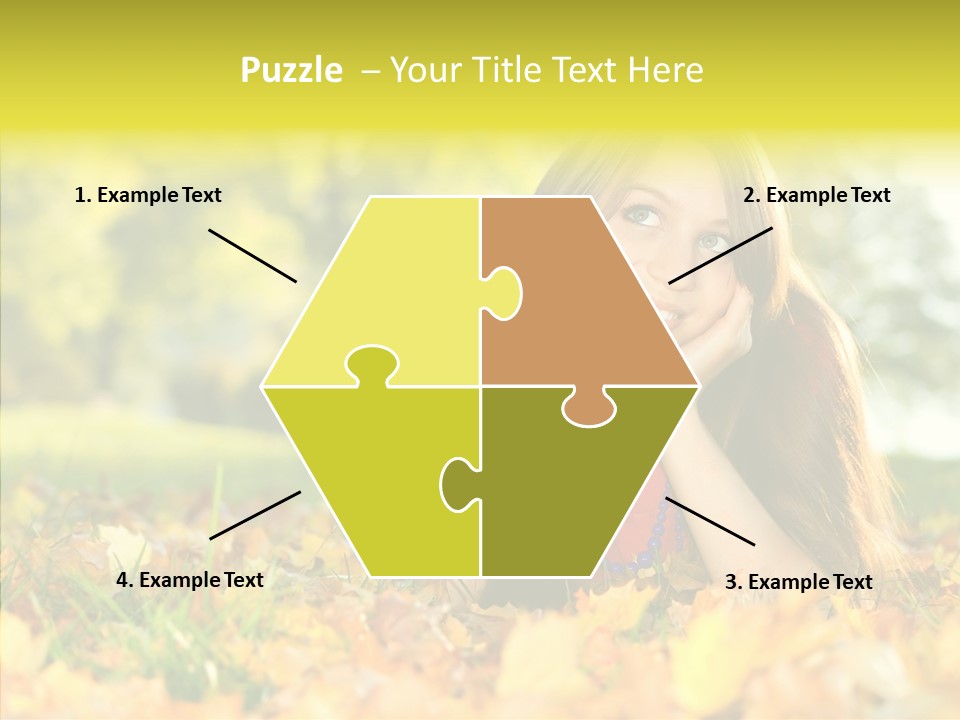 Puzzle – Your Title Text Here

1. Example Text

2. Example Text

4. Example Text

3. Example Text